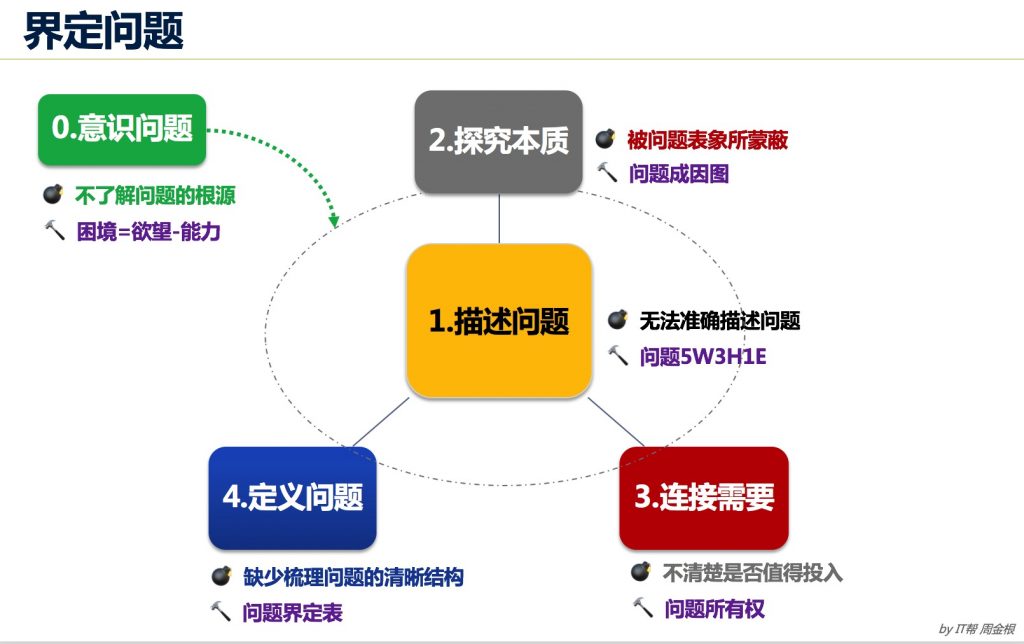 界定问题

0.意识问题

不了解问题的根源

困境=欲望-能力

2.探究本质

被问题表象所蒙蔽

问题成因图

1.描述问题

无法准确描述问题

问题5W3H1E

4.定义问题

缺少梳理问题的清晰结构

问题界定表

3.连接需要

不清楚是否值得投入

问题所有权

by IT帮 周金根